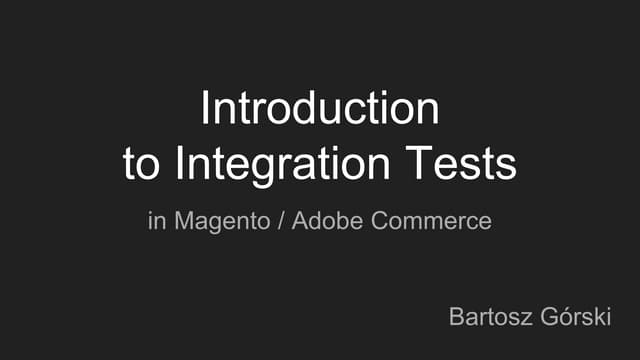 Introduction
to Integration Tests

in Magento / Adobe Commerce

Bartosz Górski